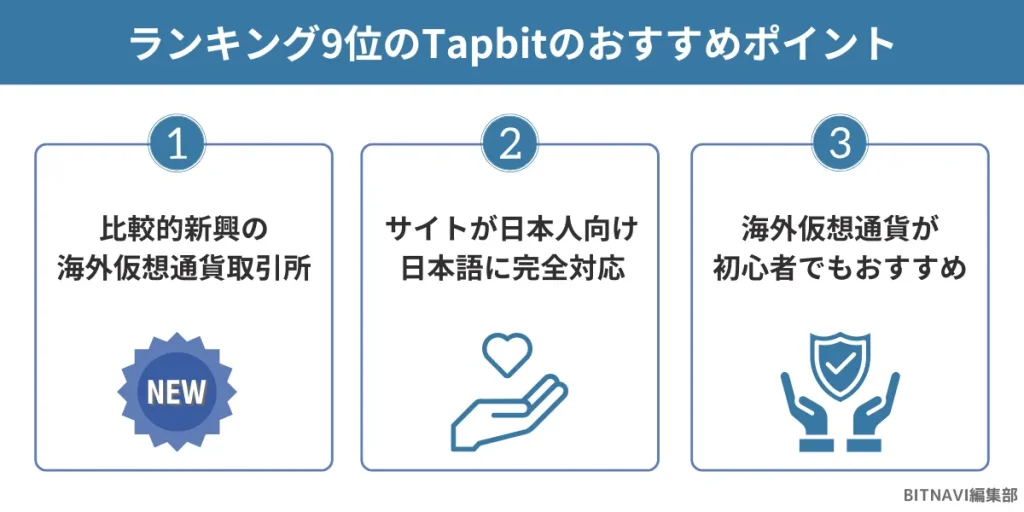 ランキング9位のTapbitのおすすめポイント

1

比較的新興の
海外仮想通貨取引所

NEW

2

サイトが日本人向け
日本語に完全対応

3

海外仮想通貨が
初心者でもおすすめ

BITNAVI編集部